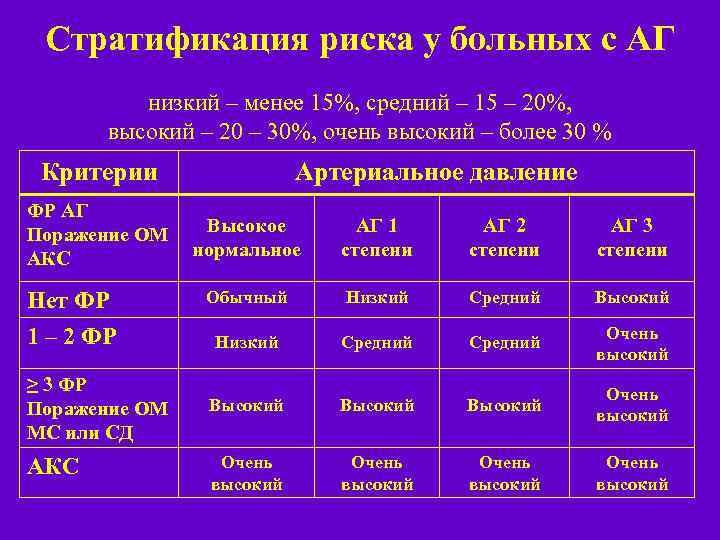 Стратификация риска у больных с АГ

низкий – менее 15%, средний – 15 – 20%, высокий – 20 – 30%, очень высокий – более 30 %

| Критерии | Артериальное давление | | | |
|---|---|---|---|---|
| ФР АГ Поражение ОМ АКС | Высокое нормальное | АГ 1 степени | АГ 2 степени | АГ 3 степени |
| Нет ФР | Обычный | Низкий | Средний | Высокий |
| 1 – 2 ФР | Низкий | Средний | Средний | Очень высокий |
| ≥ 3 ФР Поражение ОМ МС или СД | Высокий | Высокий | Высокий | Очень высокий |
| АКС | Очень высокий | Очень высокий | Очень высокий | Очень высокий |